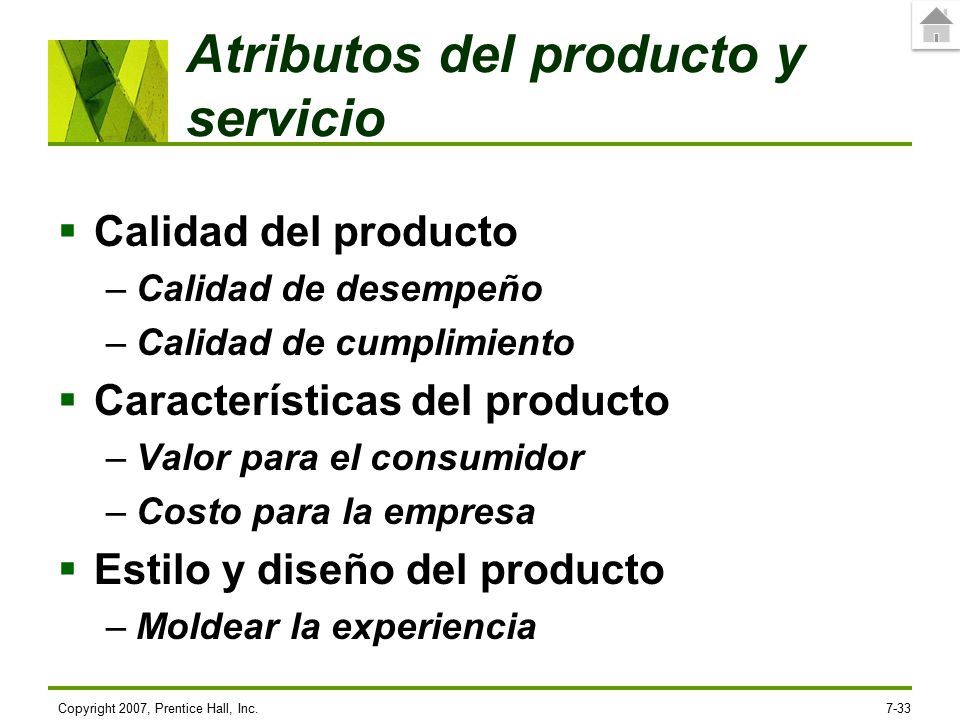 Atributos del producto y servicio

▪ Calidad del producto
– Calidad de desempeño
– Calidad de cumplimiento
▪ Características del producto
– Valor para el consumidor
– Costo para la empresa
▪ Estilo y diseño del producto
– Moldear la experiencia

Copyright 2007, Prentice Hall, Inc.

7-33